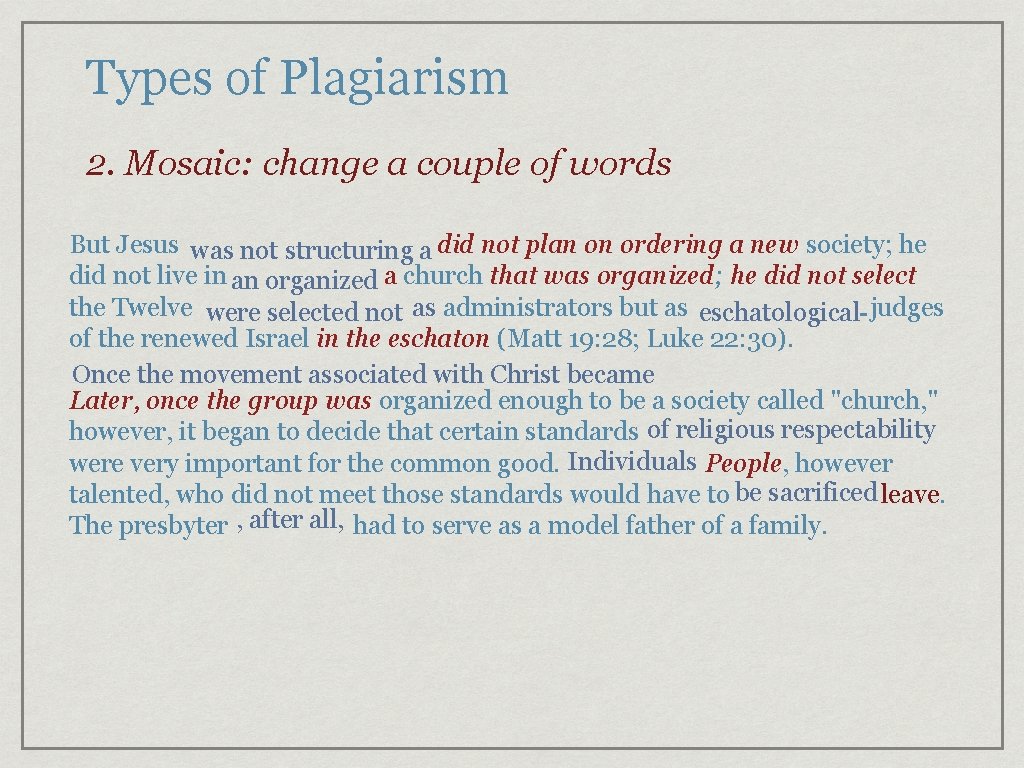 Types of Plagiarism

2. Mosaic: change a couple of words

But Jesus was not structuring a did not plan on ordering a new society; he did not live in an organized a church that was organized; he did not select the Twelve were selected not as administrators but as eschatological-judges of the renewed Israel in the eschaton (Matt 19:28; Luke 22:30). Once the movement associated with Christ became Later, once the group was organized enough to be a society called "church," however, it began to decide that certain standards of religious respectability were very important for the common good. Individuals People, however talented, who did not meet those standards would have to be sacrificed leave. The presbyter , after all, had to serve as a model father of a family.